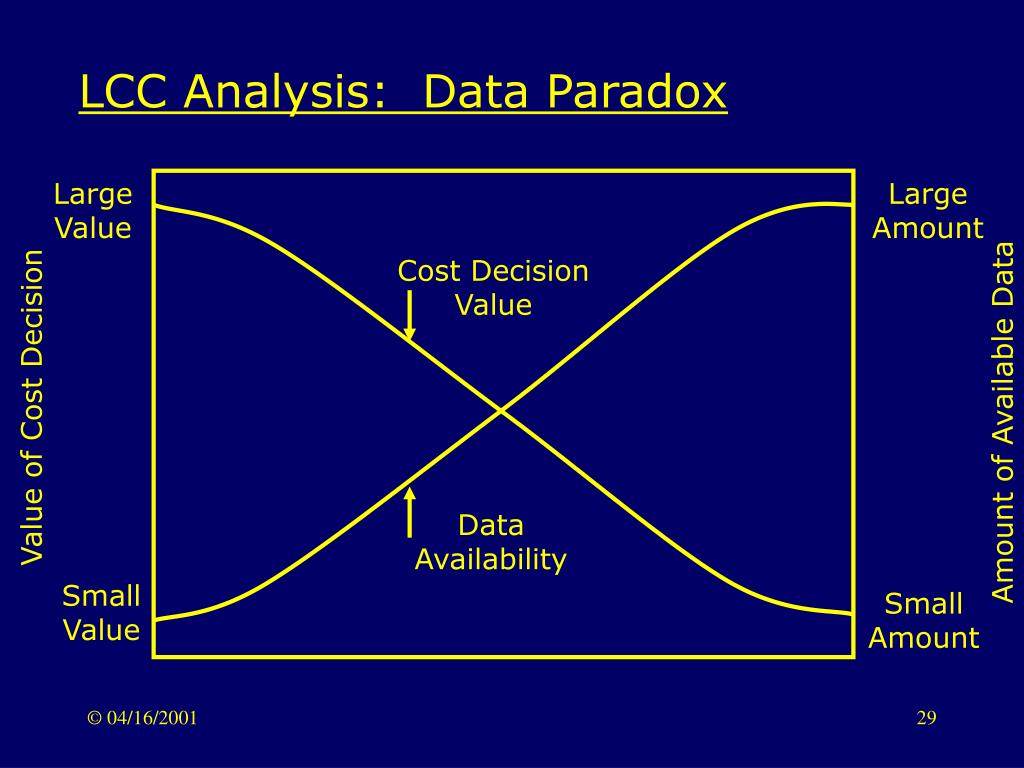 LCC Analysis: Data Paradox

Value of Cost Decision

Large Value

Small Value

Cost Decision Value

Data Availability

Large Amount

Small Amount

Amount of Available Data

© 04/16/2001

29